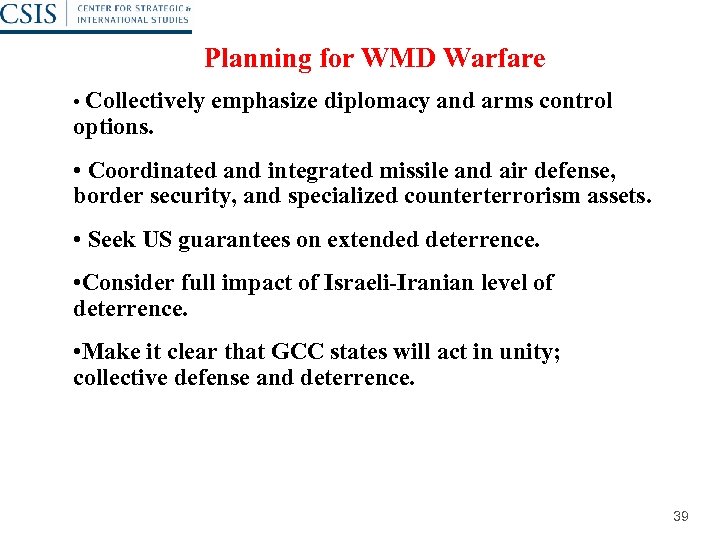 CSIS | CENTER FOR STRATEGIC & INTERNATIONAL STUDIES

Planning for WMD Warfare

• Collectively emphasize diplomacy and arms control options.

• Coordinated and integrated missile and air defense, border security, and specialized counterterrorism assets.

• Seek US guarantees on extended deterrence.

•Consider full impact of Israeli-Iranian level of deterrence.

•Make it clear that GCC states will act in unity; collective defense and deterrence.

39